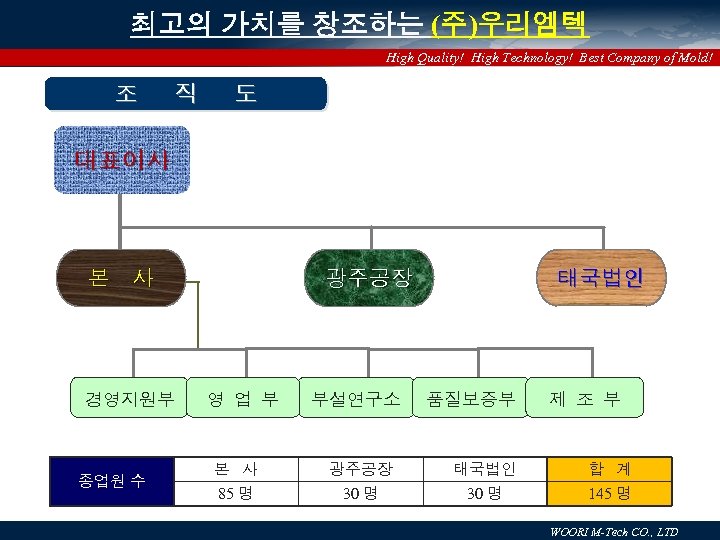 최고의 가치를 창조하는 (주)우리엠텍

High Quality! High Technology! Best Company of Mold!

조 직 도

대표이사

본 사

광주공장

태국법인

경영지원부

영 업 부

부설연구소

품질보증부

제 조 부

| 종업원 수 | 본 사 | 광주공장 | 태국법인 | 합 계 |
|---|---|---|---|---|
| | 85 명 | 30 명 | 30 명 | 145 명 |

WOORI M-Tech CO., LTD